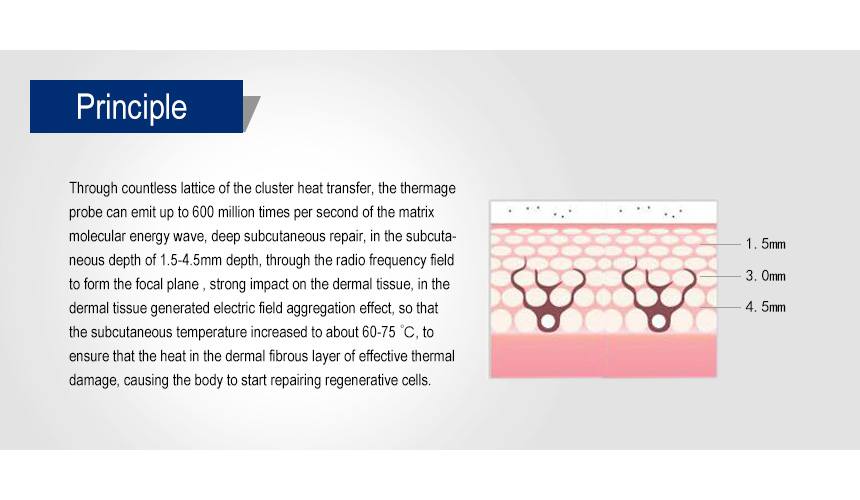 Principle

Through countless lattice of the cluster heat transfer, the thermage probe can emit up to 600 million times per second of the matrix molecular energy wave, deep subcutaneous repair, in the subcutaneous depth of 1.5-4.5mm depth, through the radio frequency field to form the focal plane , strong impact on the dermal tissue, in the dermal tissue generated electric field aggregation effect, so that the subcutaneous temperature increased to about 60-75 ℃, to ensure that the heat in the dermal fibrous layer of effective thermal damage, causing the body to start repairing regenerative cells.

1. 5mm
3. 0mm
4. 5mm